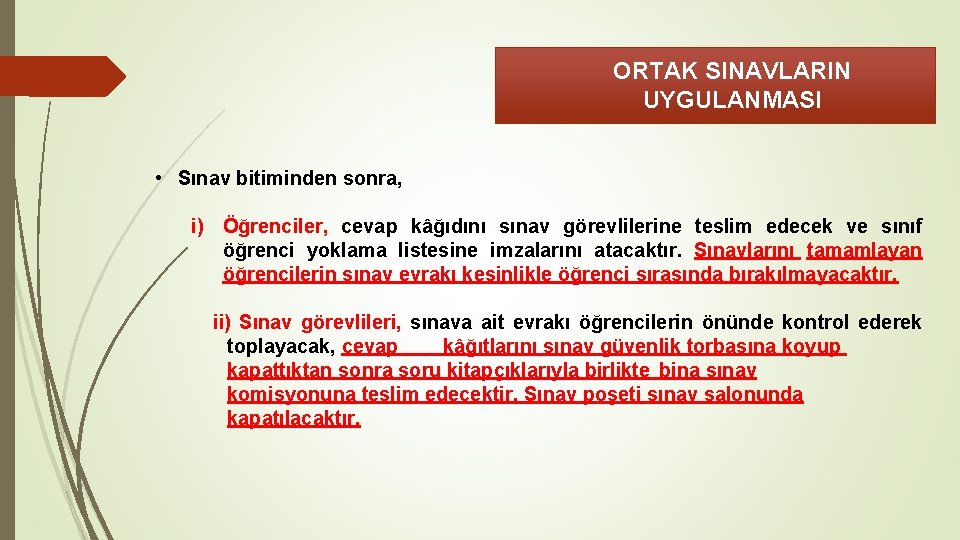 ORTAK SINAVLARIN UYGULANMASI

• Sınav bitiminden sonra,

i) Öğrenciler, cevap kâğıdını sınav görevlilerine teslim edecek ve sınıf öğrenci yoklama listesine imzalarını atacaktır. Sınavlarını tamamlayan öğrencilerin sınav evrakı kesinlikle öğrenci sırasında bırakılmayacaktır.

ii) Sınav görevlileri, sınava ait evrakı öğrencilerin önünde kontrol ederek toplayacak, cevap kâğıtlarını sınav güvenlik torbasına koyup kapattıktan sonra soru kitapçıklarıyla birlikte bina sınav komisyonuna teslim edecektir. Sınav poşeti sınav salonunda kapatılacaktır.